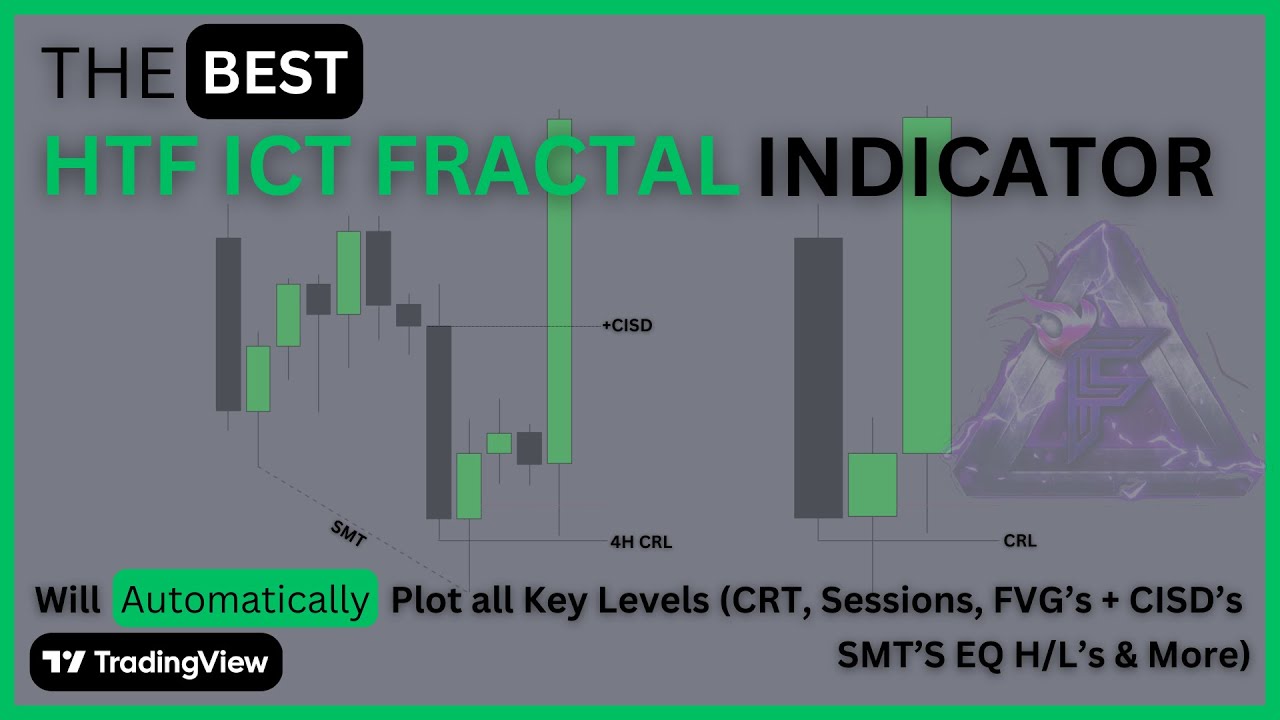 THE BEST

HTF ICT FRACTAL INDICATOR

+CISD

SMT

4H CRL

CRL

Will Automatically Plot all Key Levels (CRT, Sessions, FVG's + CISD's SMT'S EQ H/L's & More)

TradingView